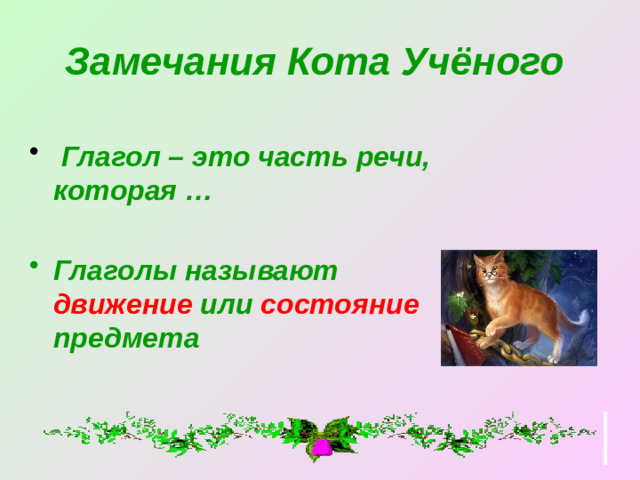 Замечания Кота Учёного

• Глагол – это часть речи, которая …

• Глаголы называют движение или состояние предмета